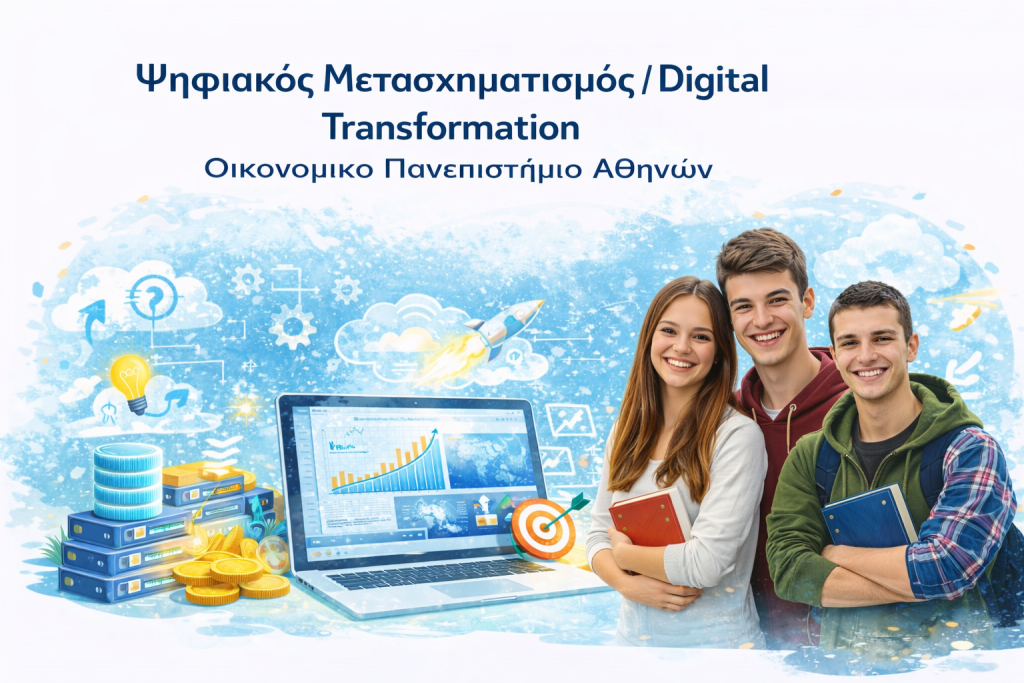 Ψηφιακός Μετασχηματισμός / Digital Transformation
Οικονομικο Πανεπιστήμιο Αθηνών